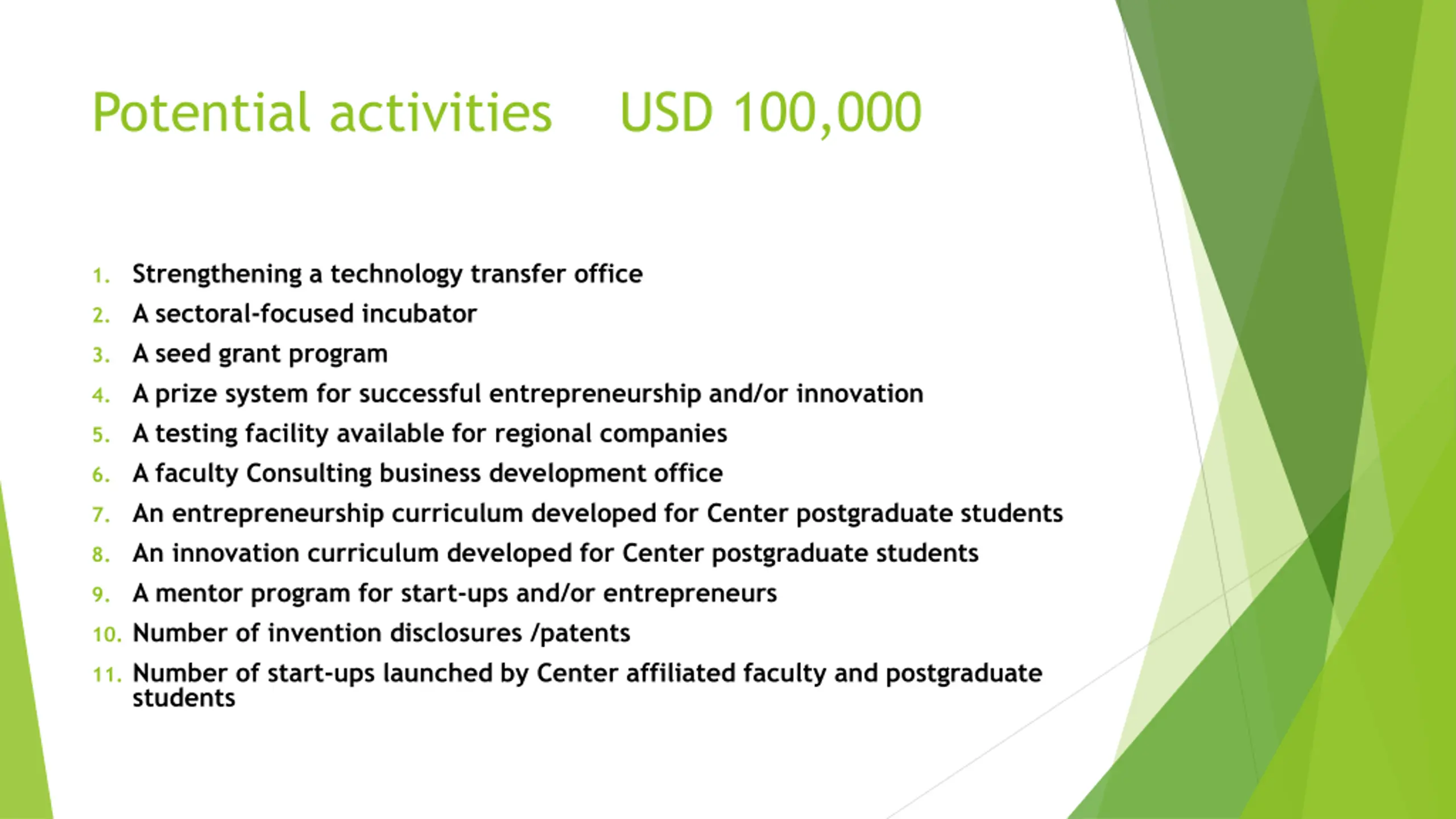 Potential activities USD 100,000

1. Strengthening a technology transfer office
2. A sectoral-focused incubator
3. A seed grant program
4. A prize system for successful entrepreneurship and/or innovation
5. A testing facility available for regional companies
6. A faculty Consulting business development office
7. An entrepreneurship curriculum developed for Center postgraduate students
8. An innovation curriculum developed for Center postgraduate students
9. A mentor program for start-ups and/or entrepreneurs
10. Number of invention disclosures /patents
11. Number of start-ups launched by Center affiliated faculty and postgraduate students